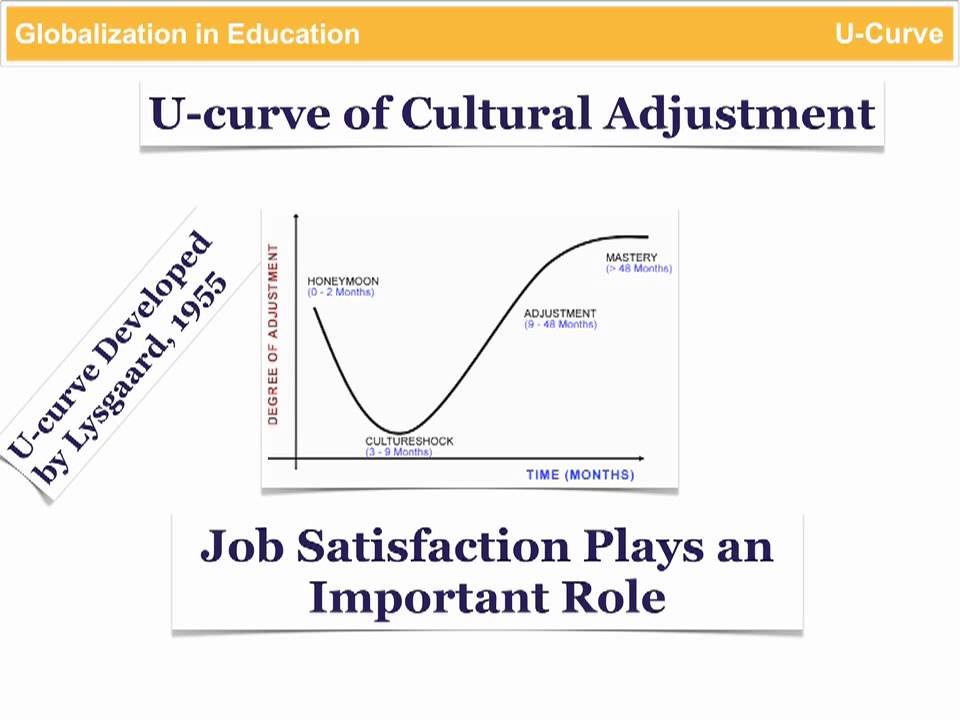 Globalization in Education

U-Curve

U-curve of Cultural Adjustment

U-curve Developed by Lysgaard, 1955

DEGREE OF ADJUSTMENT

HONEYMOON
(0 - 2 Months)

CULTURESHOCK
(3 - 9 Months)

ADJUSTMENT
(9 - 48 Months)

MASTERY
(> 48 Months)

TIME (MONTHS)

Job Satisfaction Plays an Important Role